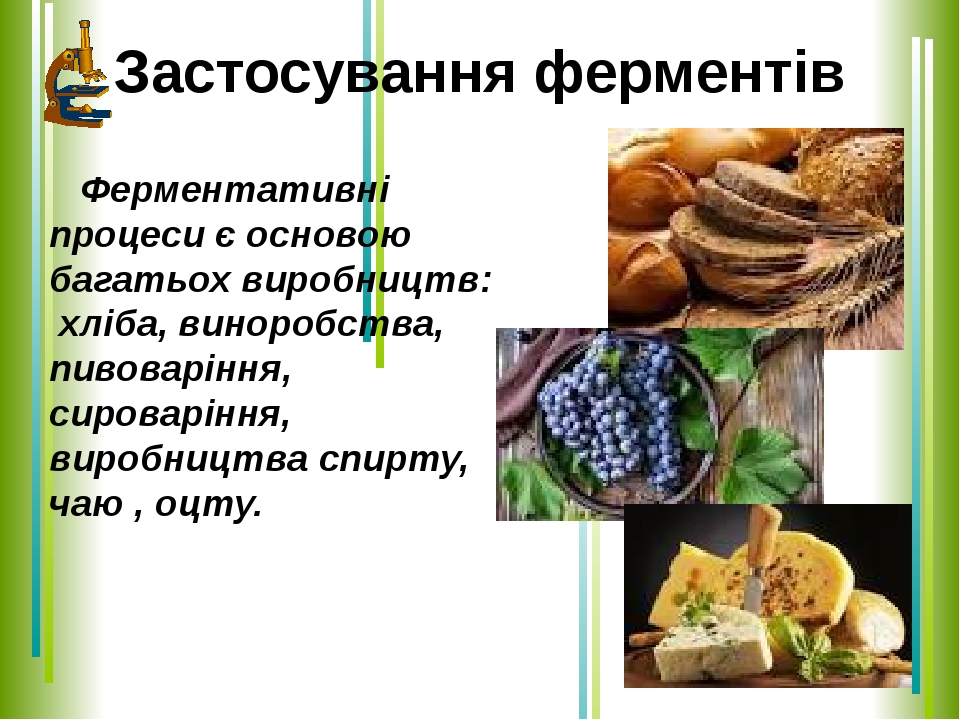 Застосування ферментів

Ферментативні процеси є основою багатьох виробництв: хліба, виноробства, пивоваріння, сироваріння, виробництва спирту, чаю , оцту.